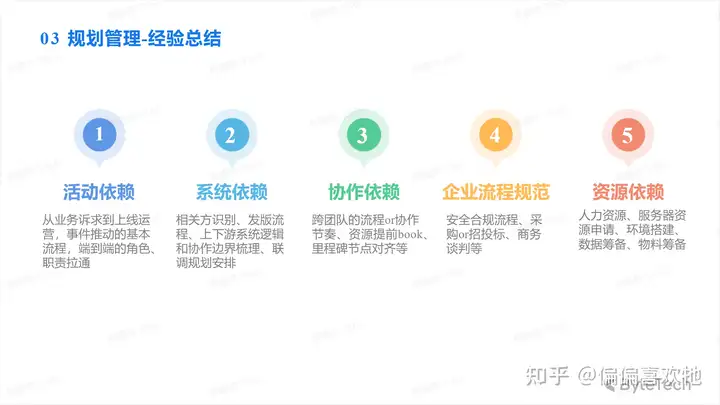 03 规划管理-经验总结

1

活动依赖

从业务诉求到上线运营，事件推动的基本流程，端到端的角色、职责拉通

2

系统依赖

相关方识别、发版流程、上下游系统逻辑和协作边界梳理、联调规划安排

3

协作依赖

跨团队的流程or协作节奏、资源提前book、里程碑节点对齐等

4

企业流程规范

安全合规流程、采购or招投标、商务谈判等

5

资源依赖

人力资源、服务器资源申请、环境搭建、数据筹备、物料筹备

知乎 @偏偏喜欢他

ByteTech